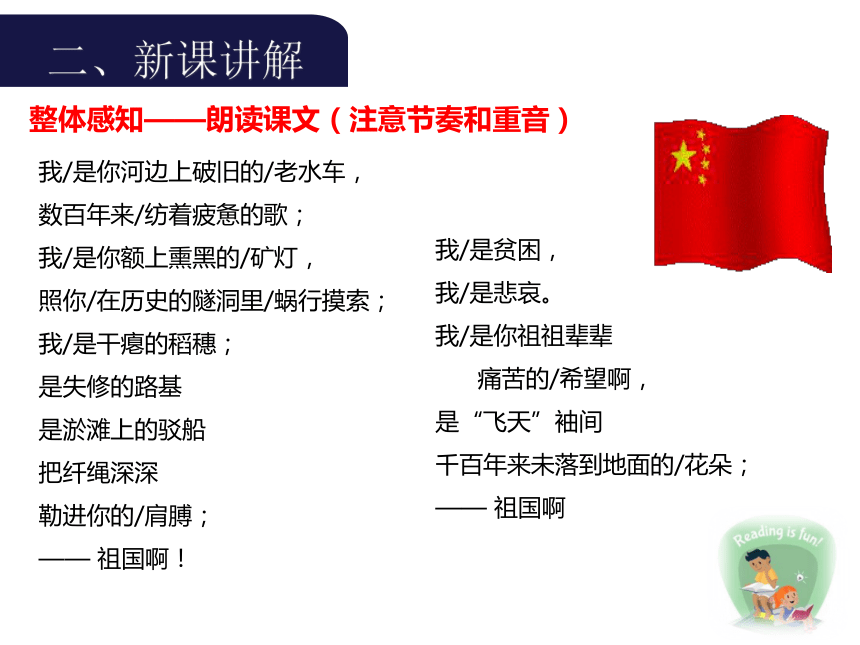 二、新课讲解

整体感知——朗读课文（注意节奏和重音）

我/是你河边上破旧的/老水车，
数百年来/纺着疲惫的歌；
我/是你额上熏黑的/矿灯，
照你/在历史的隧洞里/蜗行摸索；
我/是干瘪的稻穗；
是失修的路基
是淤滩上的驳船
把纤绳深深
勒进你的/肩膊；
—— 祖国啊！

我/是贫困，
我/是悲哀。
我/是你祖祖辈辈
痛苦的/希望啊，
是“飞天”袖间
千百年来未落到地面的/花朵；
—— 祖国啊

Reading is fun!